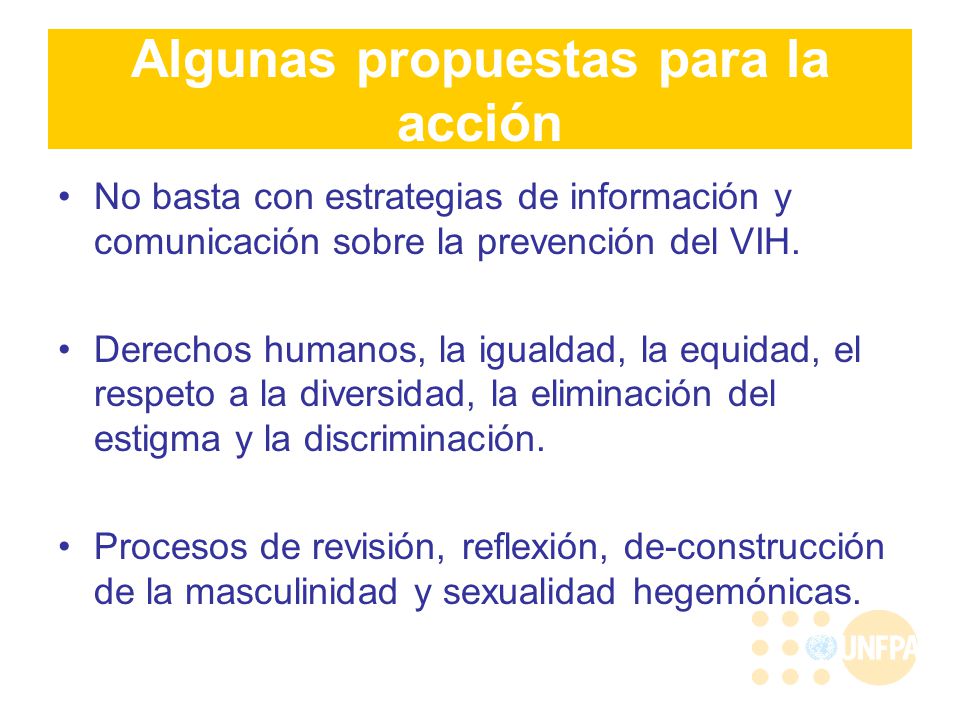 Algunas propuestas para la acción

• No basta con estrategias de información y comunicación sobre la prevención del VIH.

• Derechos humanos, la igualdad, la equidad, el respeto a la diversidad, la eliminación del estigma y la discriminación.

• Procesos de revisión, reflexión, de-construcción de la masculinidad y sexualidad hegemónicas.

UNFPA